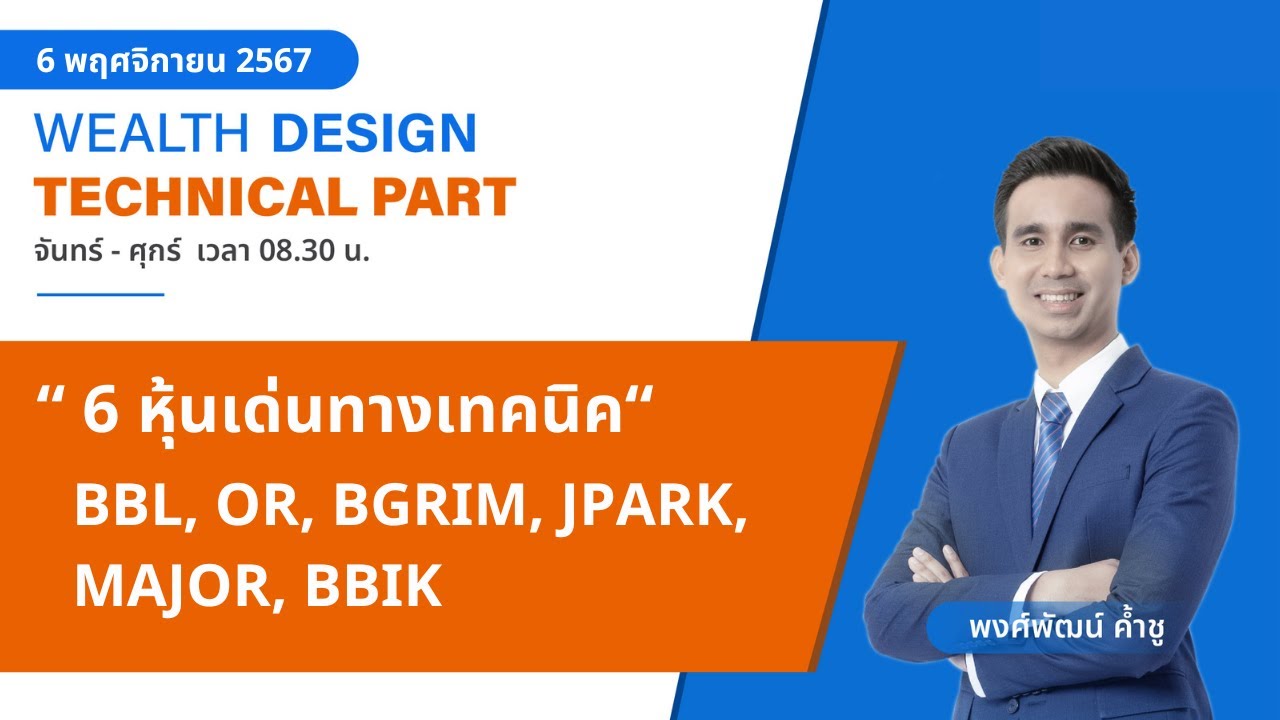 6 พฤศจิกายน 2567

WEALTH DESIGN
TECHNICAL PART
จันทร์ - ศุกร์ เวลา 08.30 น.

“ 6 หุ้นเด่นทางเทคนิค“
BBL, OR, BGRIM, JPARK, MAJOR, BBIK

พงศ์พัฒน์ ค้ำชู